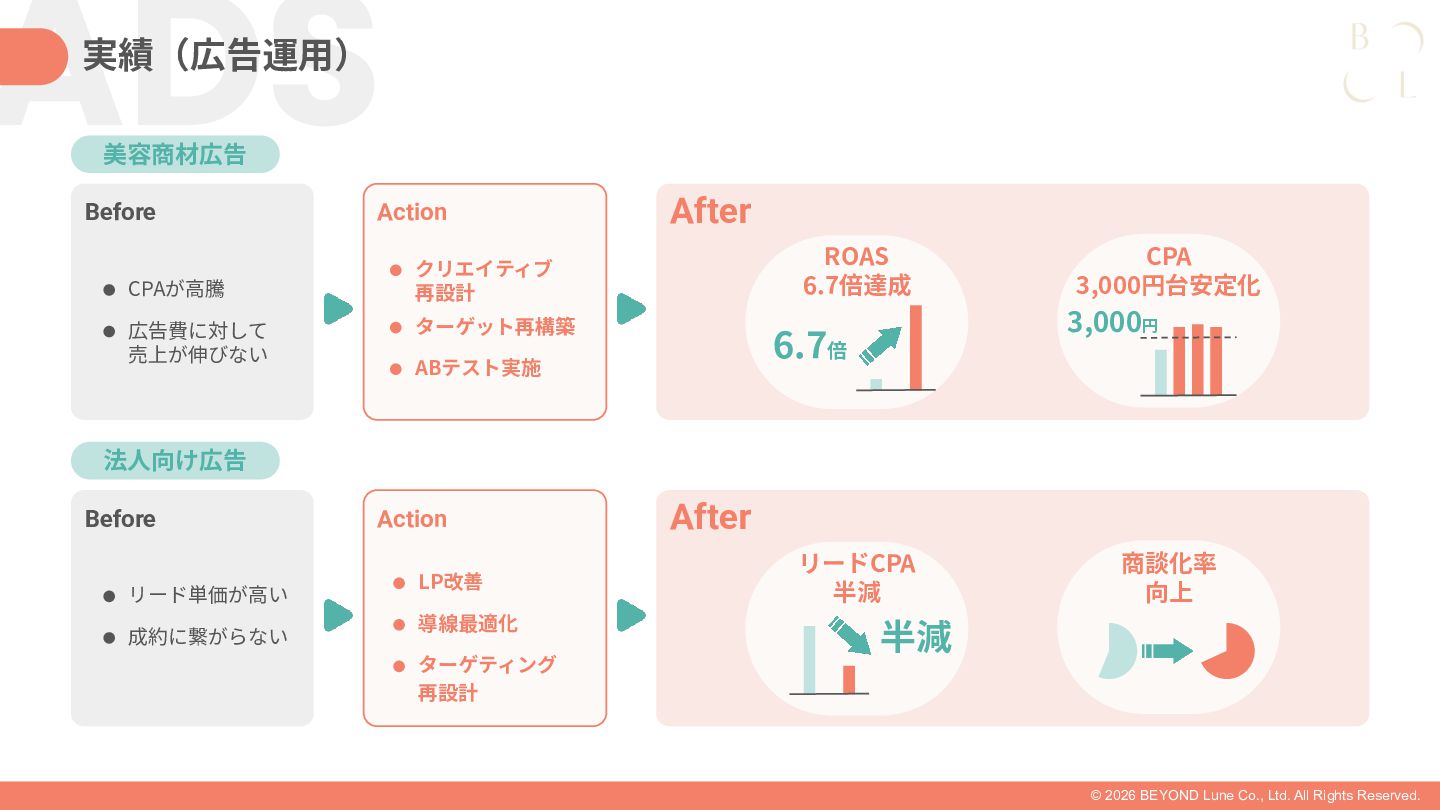 ADS

実績（広告運用）

B
L

美容商材広告

Before

● CPAが高騰
● 広告費に対して売上が伸びない

Action

● クリエイティブ再設計
● ターゲット再構築
● ABテスト実施

After

ROAS
6.7倍達成

6.7倍

CPA
3,000円台安定化

3,000円

法人向け広告

Before

● リード単価が高い
● 成約に繋がらない

Action

● LP改善
● 導線最適化
● ターゲティング再設計

After

リードCPA
半減

半減

商談化率
向上

© 2026 BEYOND Lune Co., Ltd. All Rights Reserved.